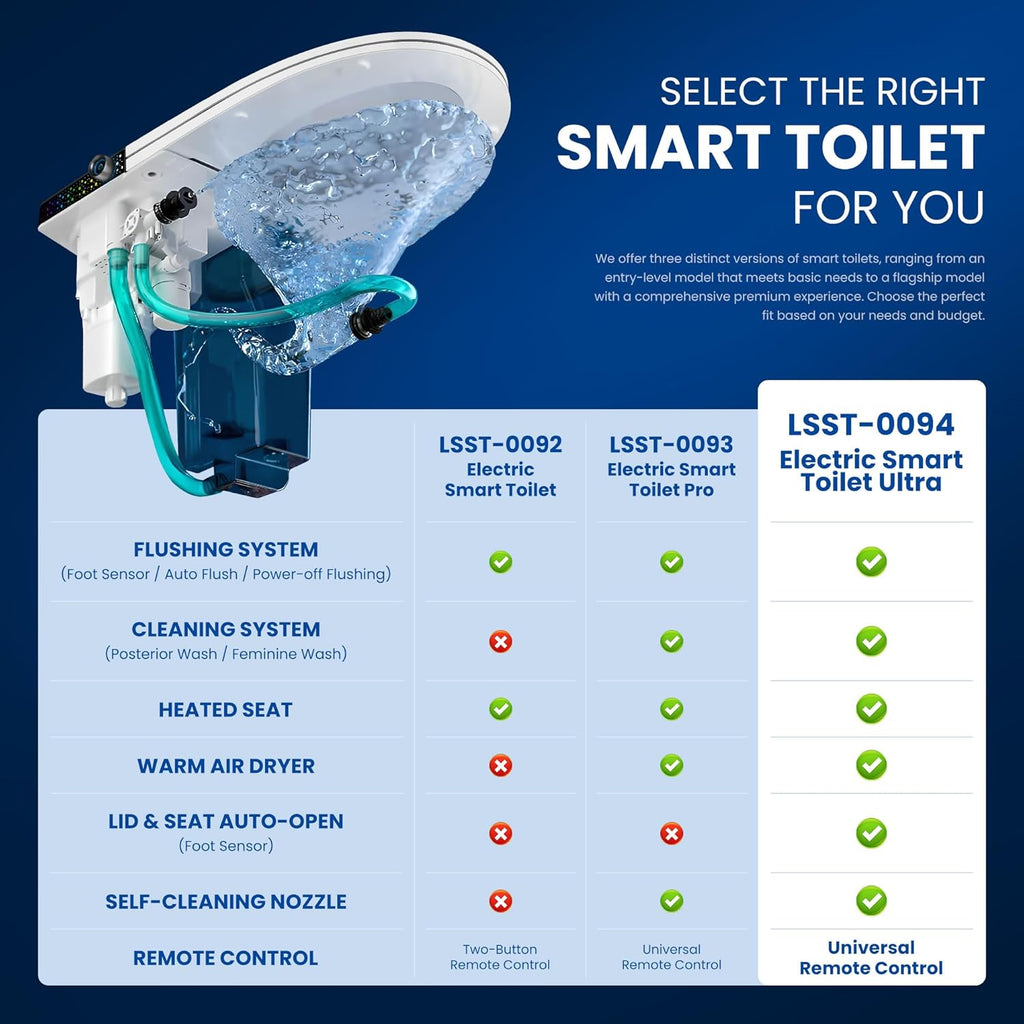 SELECT THE RIGHT
SMART TOILET
FOR YOU

We offer three distinct versions of smart toilets, ranging from an entry-level model that meets basic needs to a flagship model with a comprehensive premium experience. Choose the perfect fit based on your needs and budget.

| | LSST-0092 Electric Smart Toilet | LSST-0093 Electric Smart Toilet Pro | LSST-0094 Electric Smart Toilet Ultra |
|---|---|---|---|
| FLUSHING SYSTEM (Foot Sensor / Auto Flush / Power-off Flushing) | ✓ | ✓ | ✓ |
| CLEANING SYSTEM (Posterior Wash / Feminine Wash) | ✗ | ✓ | ✓ |
| HEATED SEAT | ✓ | ✓ | ✓ |
| WARM AIR DRYER | ✗ | ✓ | ✓ |
| LID & SEAT AUTO-OPEN (Foot Sensor) | ✗ | ✗ | ✓ |
| SELF-CLEANING NOZZLE | ✗ | ✓ | ✓ |
| REMOTE CONTROL | Two-Button Remote Control | Universal Remote Control | Universal Remote Control |